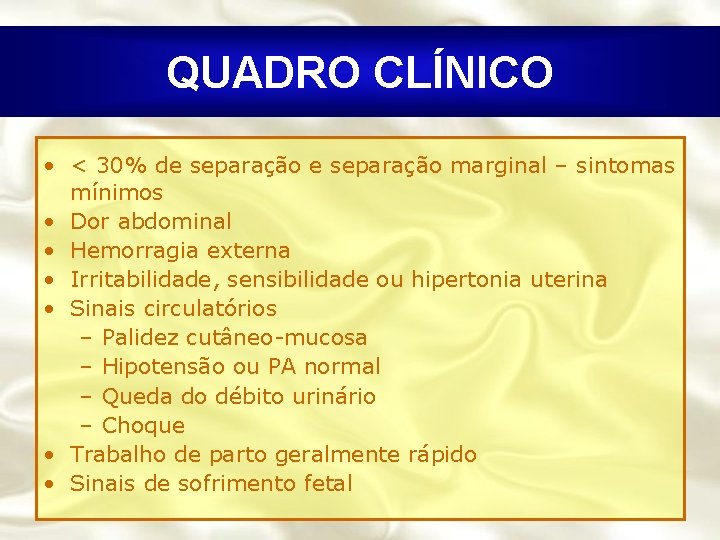 QUADRO CLÍNICO

• < 30% de separação e separação marginal – sintomas mínimos
• Dor abdominal
• Hemorragia externa
• Irritabilidade, sensibilidade ou hipertonia uterina
• Sinais circulatórios
– Palidez cutâneo-mucosa
– Hipotensão ou PA normal
– Queda do débito urinário
– Choque
• Trabalho de parto geralmente rápido
• Sinais de sofrimento fetal